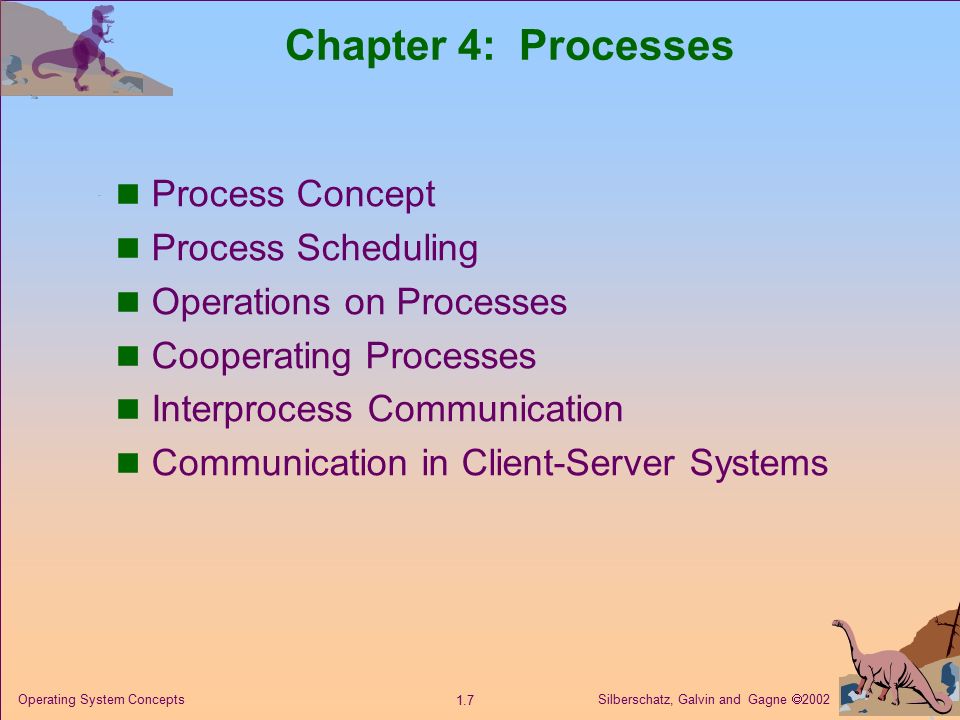 Chapter 4: Processes

- Process Concept
- Process Scheduling
- Operations on Processes
- Cooperating Processes
- Interprocess Communication
- Communication in Client-Server Systems

Operating System Concepts

1.7

Silberschatz, Galvin and Gagne ©2002